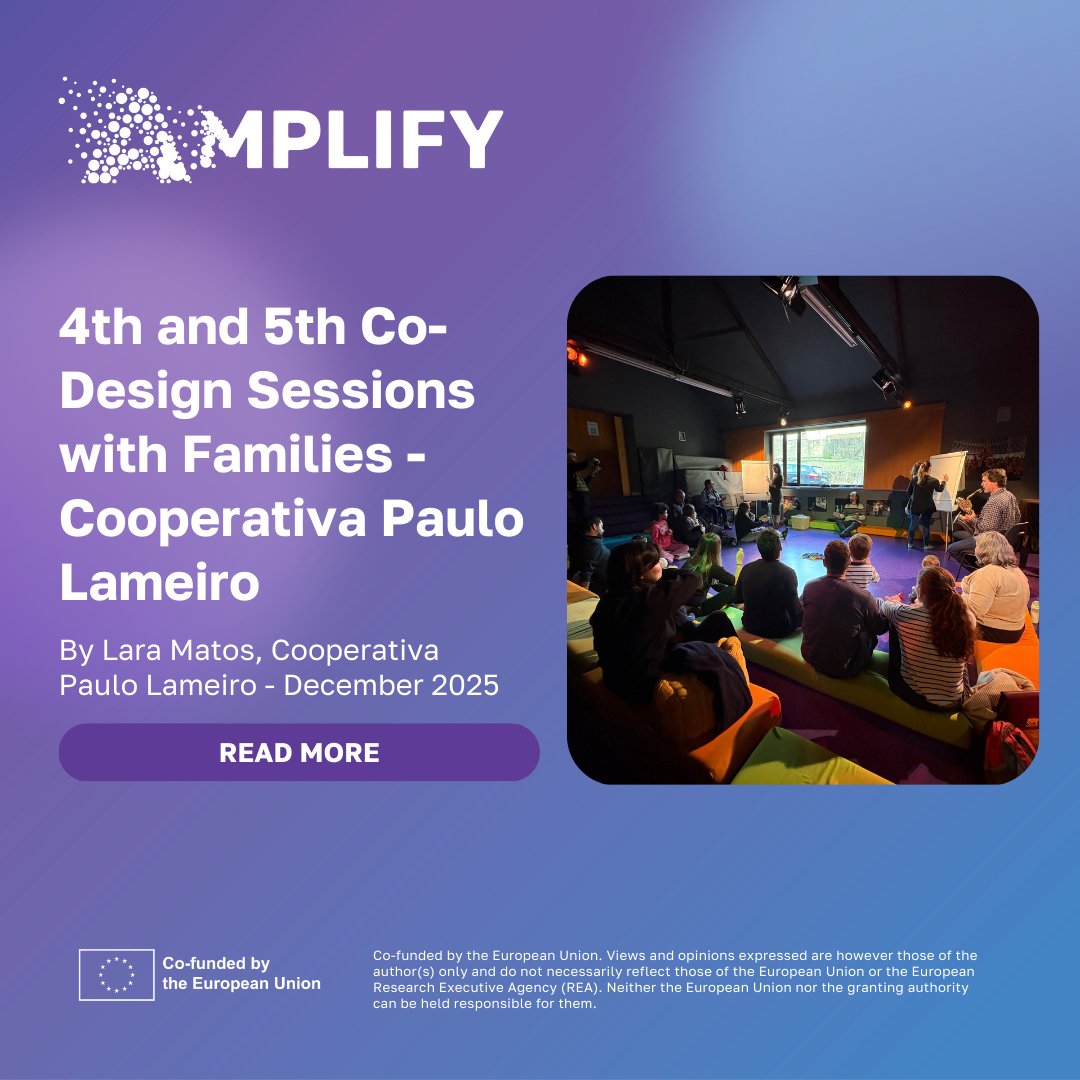 AMPLIFY

4th and 5th Co-Design Sessions with Families - Cooperativa Paulo Lameiro

By Lara Matos, Cooperativa Paulo Lameiro - December 2025

READ MORE

Co-funded by the European Union

Co-funded by the European Union. Views and opinions expressed are however those of the author(s) only and do not necessarily reflect those of the European Union or the European Research Executive Agency (REA). Neither the European Union nor the granting authority can be held responsible for them.